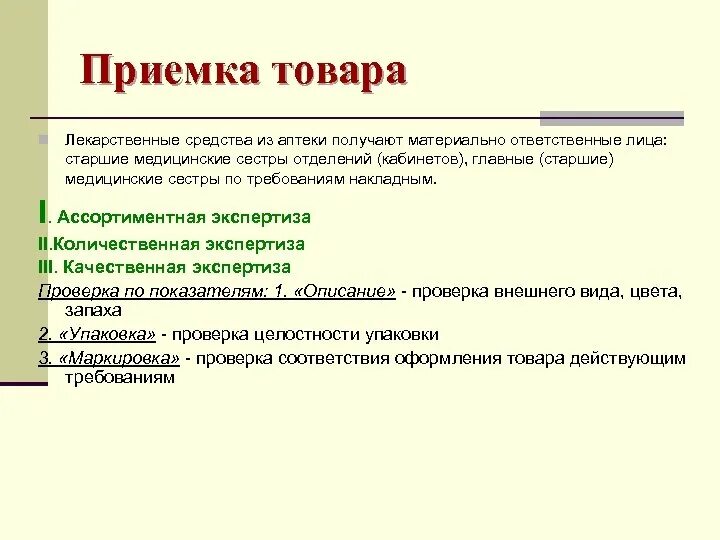 Приемка товара

Лекарственные средства из аптеки получают материально ответственные лица: старшие медицинские сестры отделений (кабинетов), главные (старшие) медицинские сестры по требованиям накладным.

I. Ассортиментная экспертиза

II.Количественная экспертиза

III. Качественная экспертиза

Проверка по показателям: 1. «Описание» - проверка внешнего вида, цвета, запаха

2. «Упаковка» - проверка целостности упаковки

3. «Маркировка» - проверка соответствия оформления товара действующим требованиям